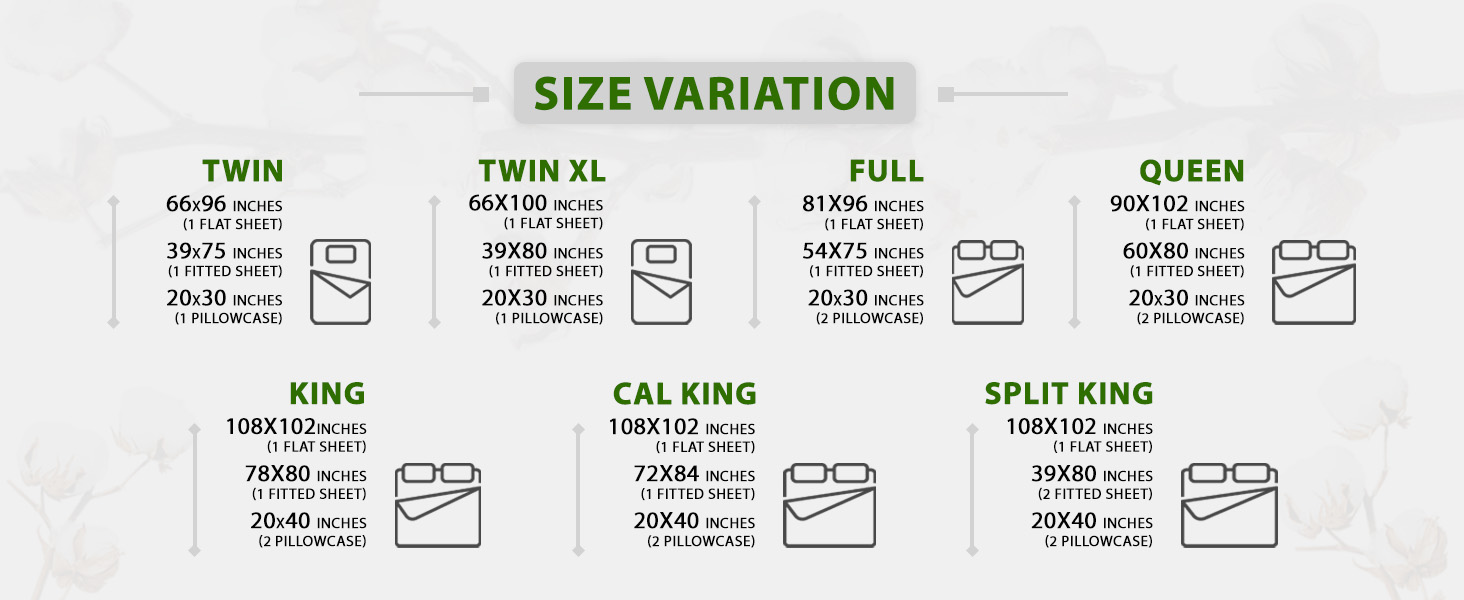 SIZE VARIATION

TWIN
66x96 INCHES
(1 FLAT SHEET)
39x75 INCHES
(1 FITTED SHEET)
20x30 INCHES
(1 PILLOWCASE)

TWIN XL
66X100 INCHES
(1 FLAT SHEET)
39X80 INCHES
(1 FITTED SHEET)
20X30 INCHES
(1 PILLOWCASE)

FULL
81X96 INCHES
(1 FLAT SHEET)
54X75 INCHES
(1 FITTED SHEET)
20x30 INCHES
(2 PILLOWCASE)

QUEEN
90X102 INCHES
(1 FLAT SHEET)
60X80 INCHES
(1 FITTED SHEET)
20x30 INCHES
(2 PILLOWCASE)

KING
108X102INCHES
(1 FLAT SHEET)
78X80 INCHES
(1 FITTED SHEET)
20x40 INCHES
(2 PILLOWCASE)

CAL KING
108X102 INCHES
(1 FLAT SHEET)
72X84 INCHES
(1 FITTED SHEET)
20X40 INCHES
(2 PILLOWCASE)

SPLIT KING
108X102 INCHES
(1 FLAT SHEET)
39X80 INCHES
(2 FITTED SHEET)
20X40 INCHES
(2 PILLOWCASE)